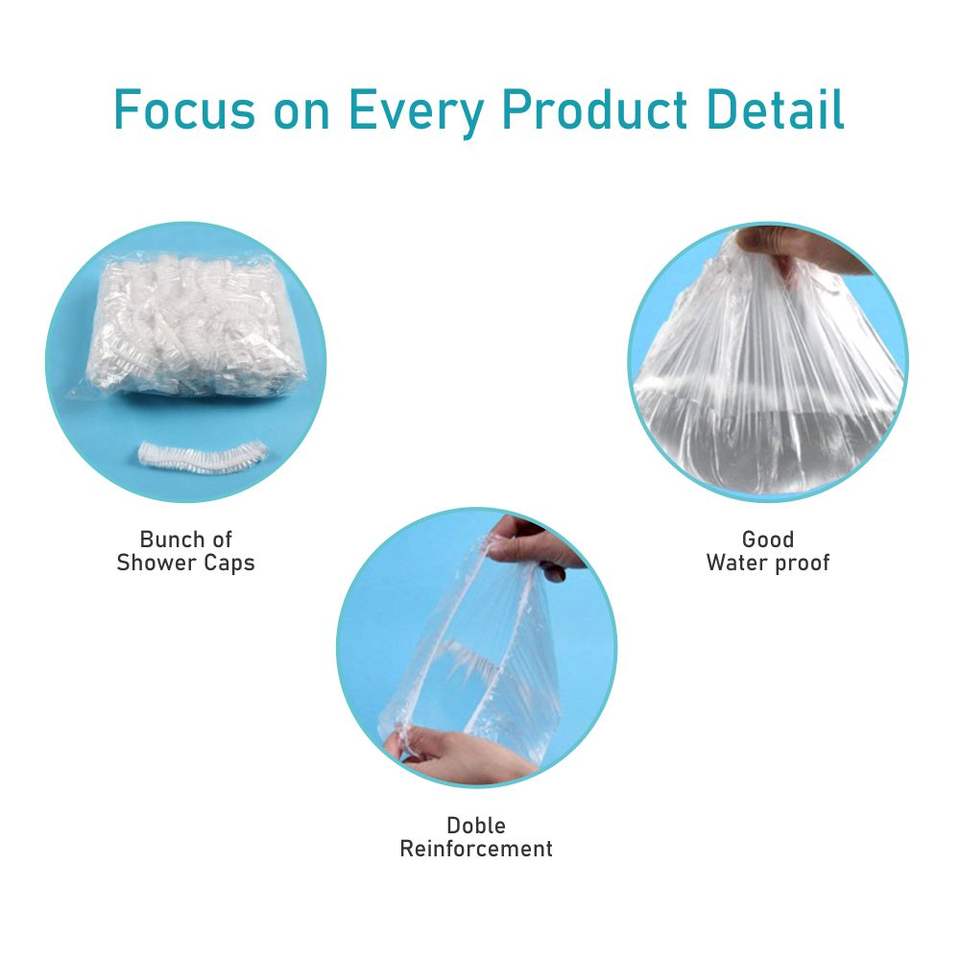 Focus on Every Product Detail

Bunch of Shower Caps

Good Water proof

Doble Reinforcement